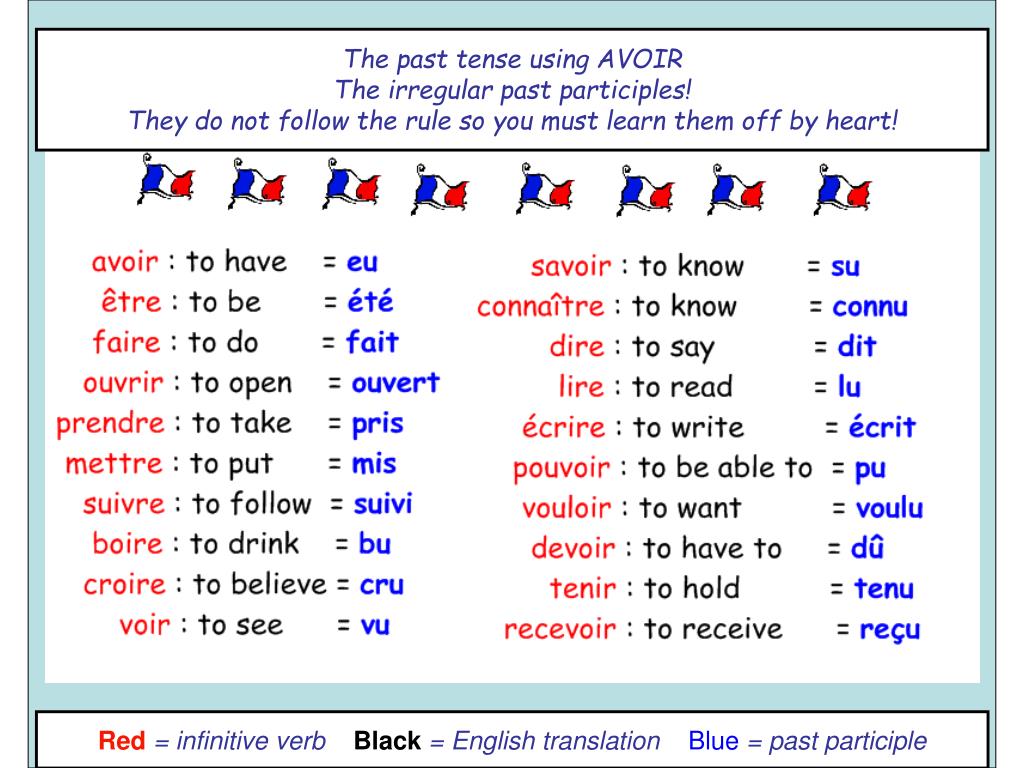 The past tense using AVOIR
The irregular past participles!
They do not follow the rule so you must learn them off by heart!

avoir : to have = eu
être : to be = été
faire : to do = fait
ouvrir : to open = ouvert
prendre : to take = pris
mettre : to put = mis
suivre : to follow = suivi
boire : to drink = bu
croire : to believe = cru
voir : to see = vu

savoir : to know = su
connaître : to know = connu
dire : to say = dit
lire : to read = lu
écrire : to write = écrit
pouvoir : to be able to = pu
vouloir : to want = voulu
devoir : to have to = dû
tenir : to hold = tenu
recevoir : to receive = reçu

Red = infinitive verb Black = English translation Blue = past participle